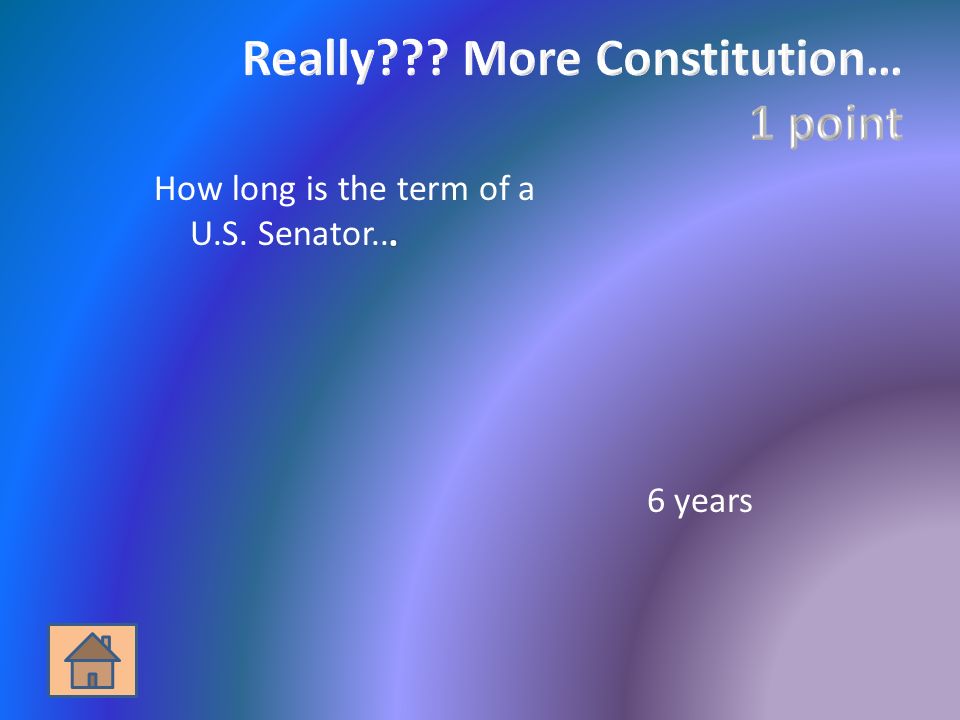 Really??? More Constitution…
1 point

How long is the term of a U.S. Senator…

6 years